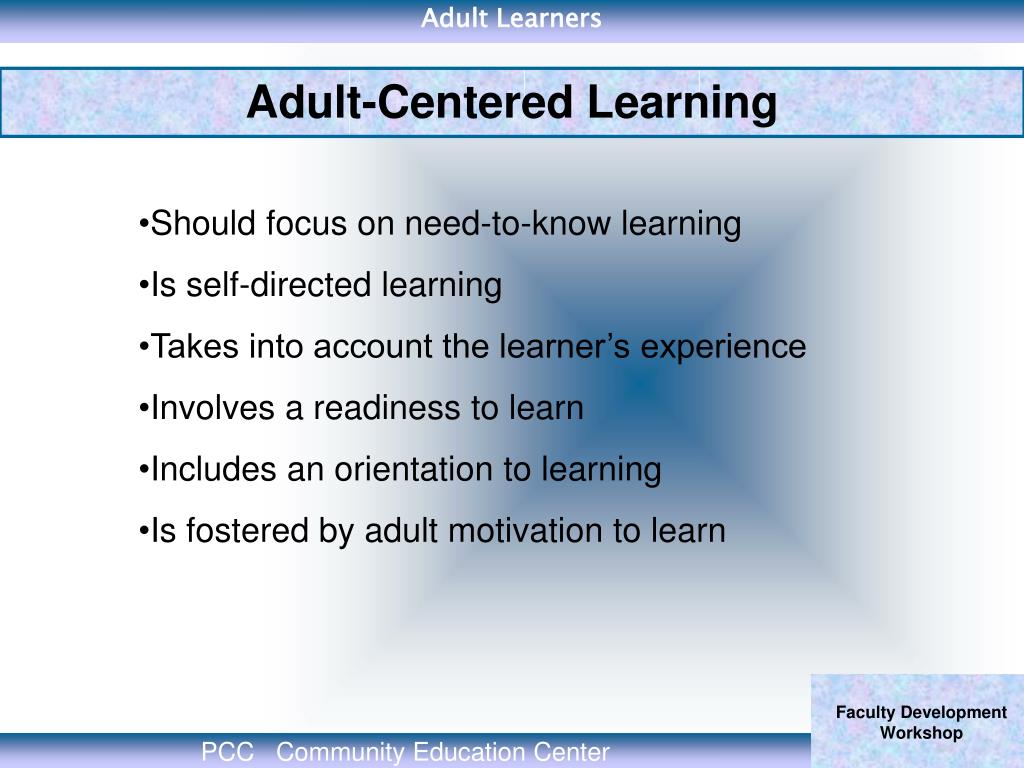 Adult Learners

Adult-Centered Learning

•Should focus on need-to-know learning

•Is self-directed learning

•Takes into account the learner’s experience

•Involves a readiness to learn

•Includes an orientation to learning

•Is fostered by adult motivation to learn

Faculty Development Workshop

PCC Community Education Center